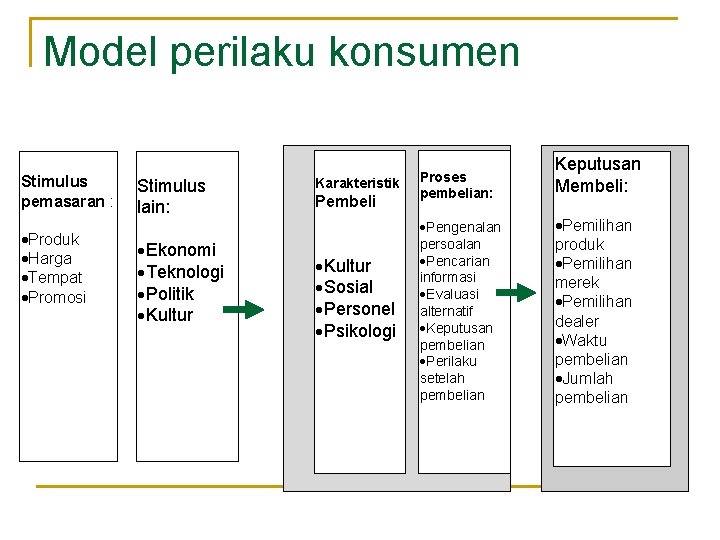 Model perilaku konsumen

Stimulus pemasaran :

•Produk
•Harga
•Tempat
•Promosi

Stimulus lain:

•Ekonomi
•Teknologi
•Politik
•Kultur

Karakteristik Pembeli

•Kultur
•Sosial
•Personel
•Psikologi

Proses pembelian:

•Pengenalan persoalan
•Pencarian informasi
•Evaluasi alternatif
•Keputusan pembelian
•Perilaku setelah pembelian

Keputusan Membeli:

•Pemilihan produk
•Pemilihan merek
•Pemilihan dealer
•Waktu pembelian
•Jumlah pembelian